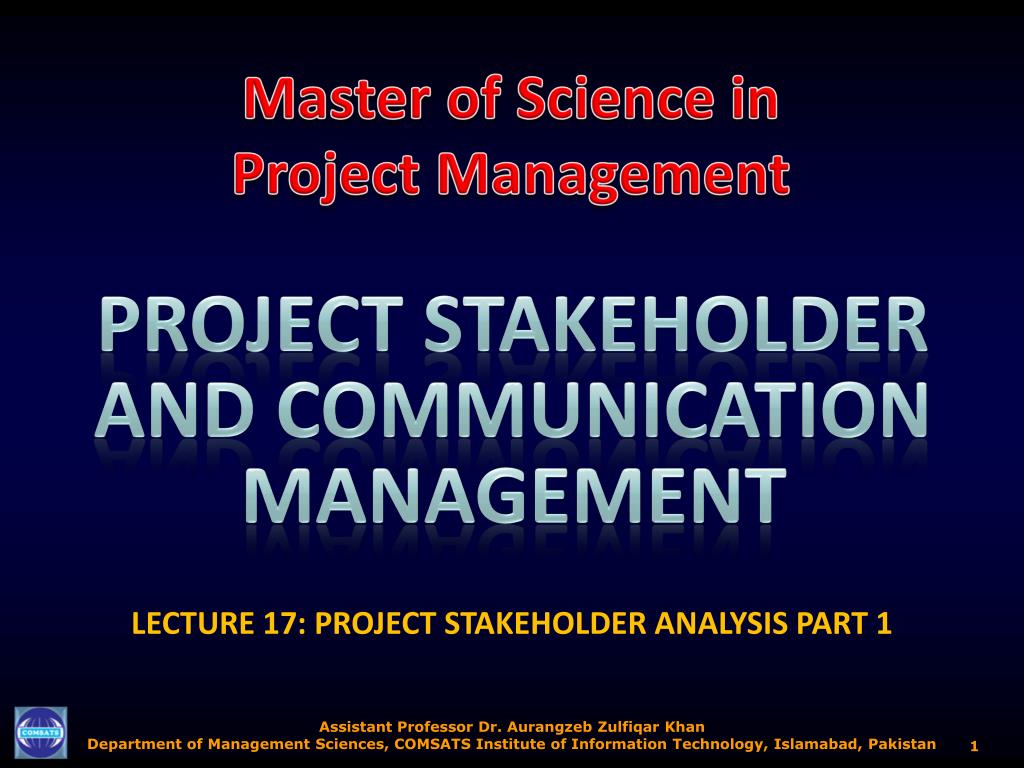 Master of Science in
Project Management

PROJECT STAKEHOLDER AND COMMUNICATION MANAGEMENT

LECTURE 17: PROJECT STAKEHOLDER ANALYSIS PART 1

COMSATS

Assistant Professor Dr. Aurangzeb Zulfiqar Khan
Department of Management Sciences, COMSATS Institute of Information Technology, Islamabad, Pakistan

1